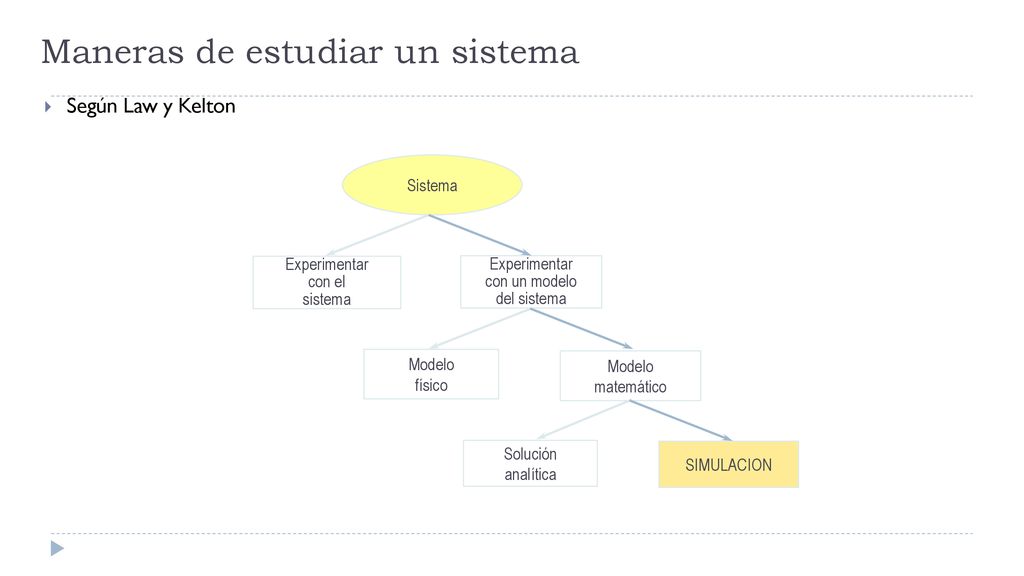 Maneras de estudiar un sistema

Según Law y Kelton

Sistema

Experimentar con el sistema

Experimentar con un modelo del sistema

Modelo físico

Modelo matemático

Solución analítica

SIMULACION